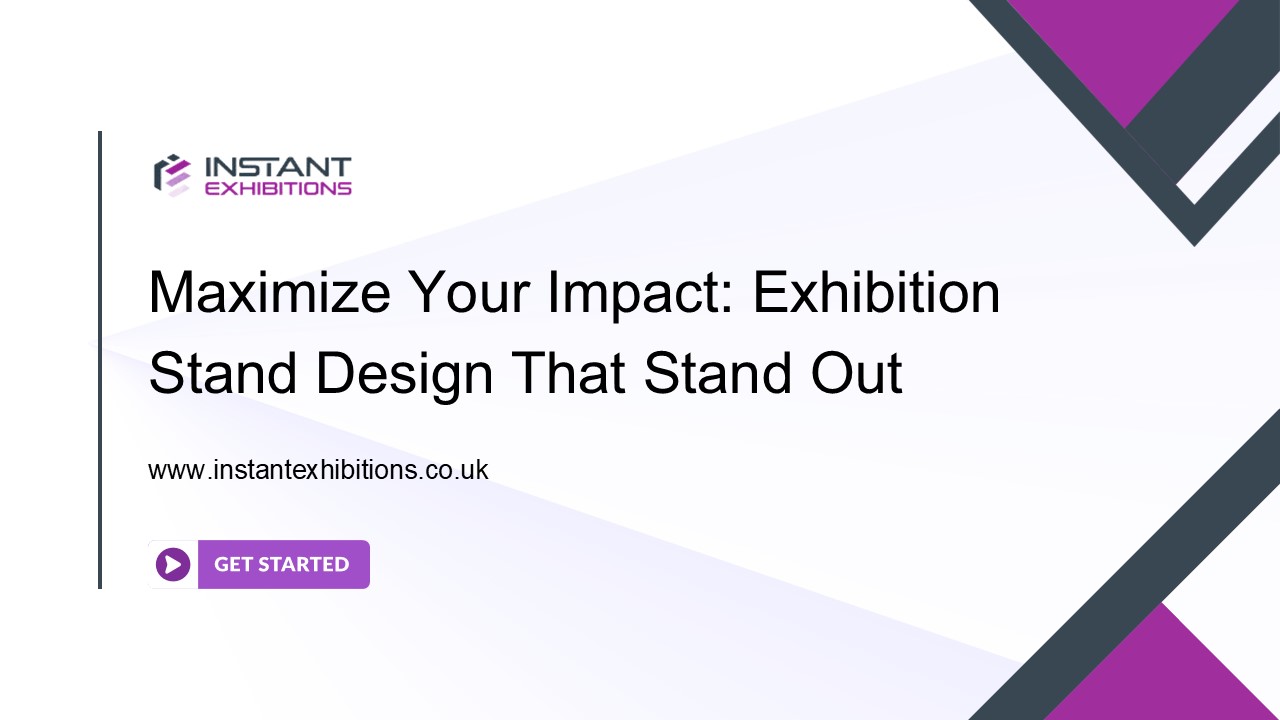 INSTANT
EXHIBITIONS

Maximize Your Impact: Exhibition Stand Design That Stand Out

www.instantexhibitions.co.uk

GET STARTED